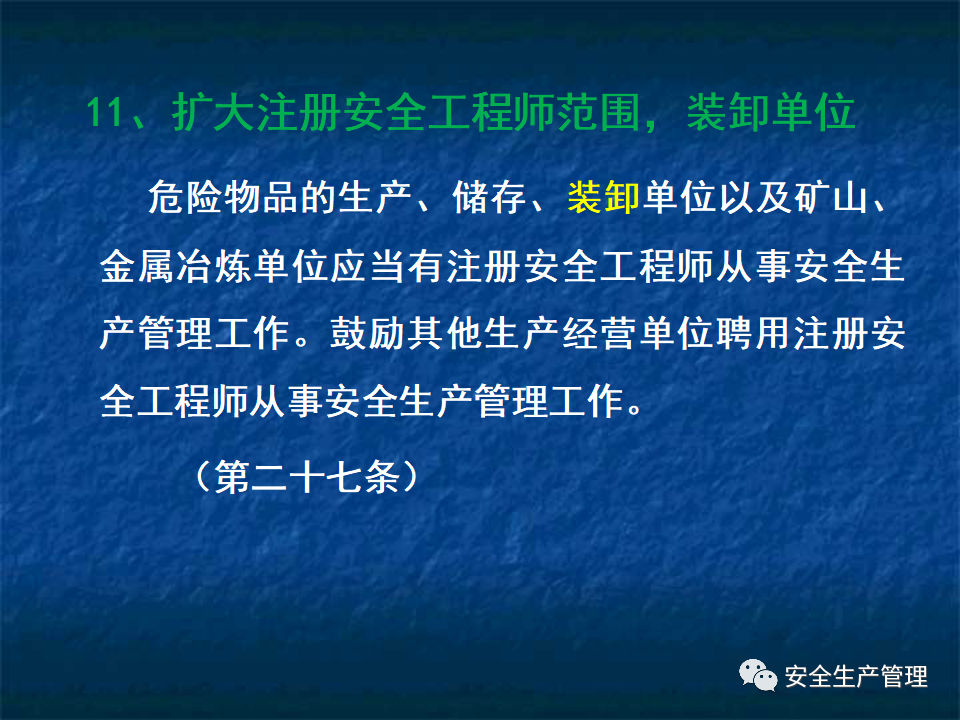 11、扩大注册安全工程师范围，装卸单位

危险物品的生产、储存、装卸单位以及矿山、金属冶炼单位应当有注册安全工程师从事安全生产管理工作。鼓励其他生产经营单位聘用注册安全工程师从事安全生产管理工作。

（第二十七条）

安全生产管理